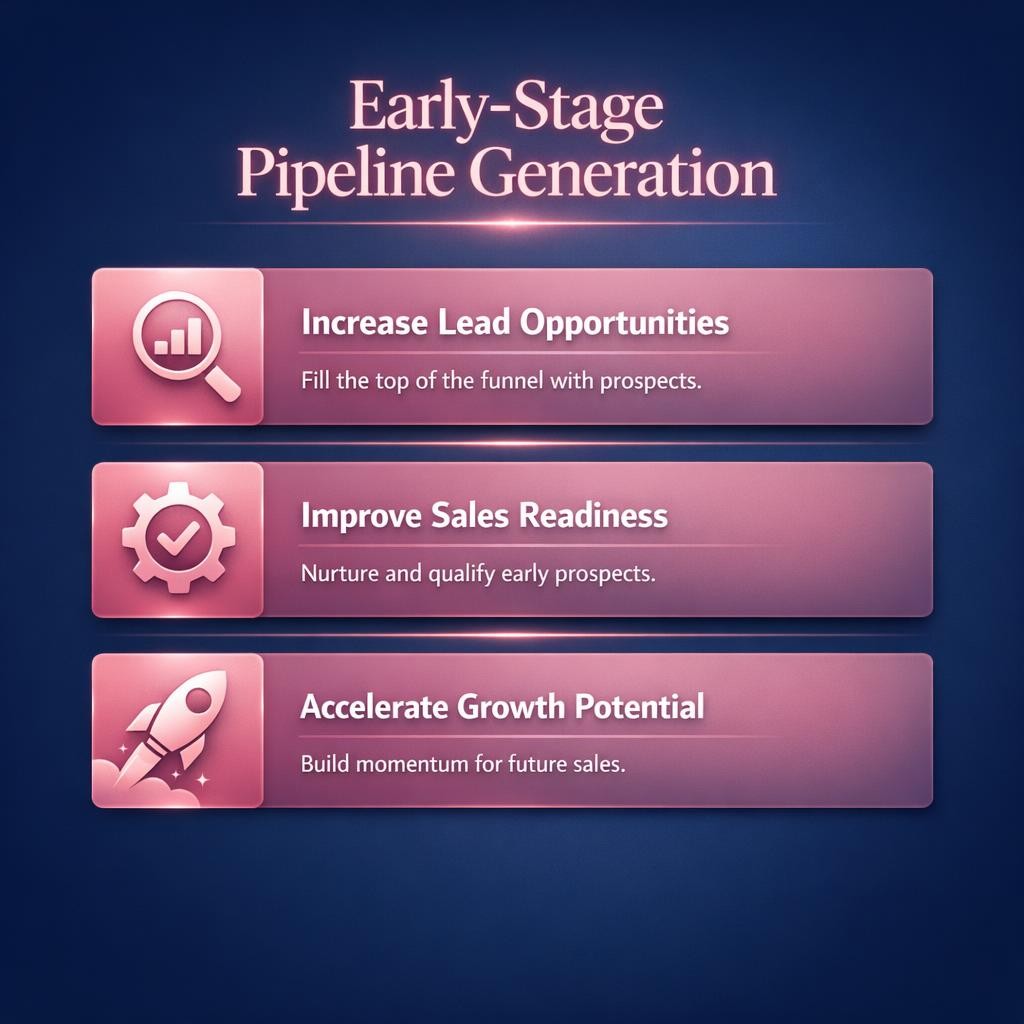 Early-Stage Pipeline Generation

Increase Lead Opportunities

Fill the top of the funnel with prospects.

Improve Sales Readiness

Nurture and qualify early prospects.

Accelerate Growth Potential

Build momentum for future sales.